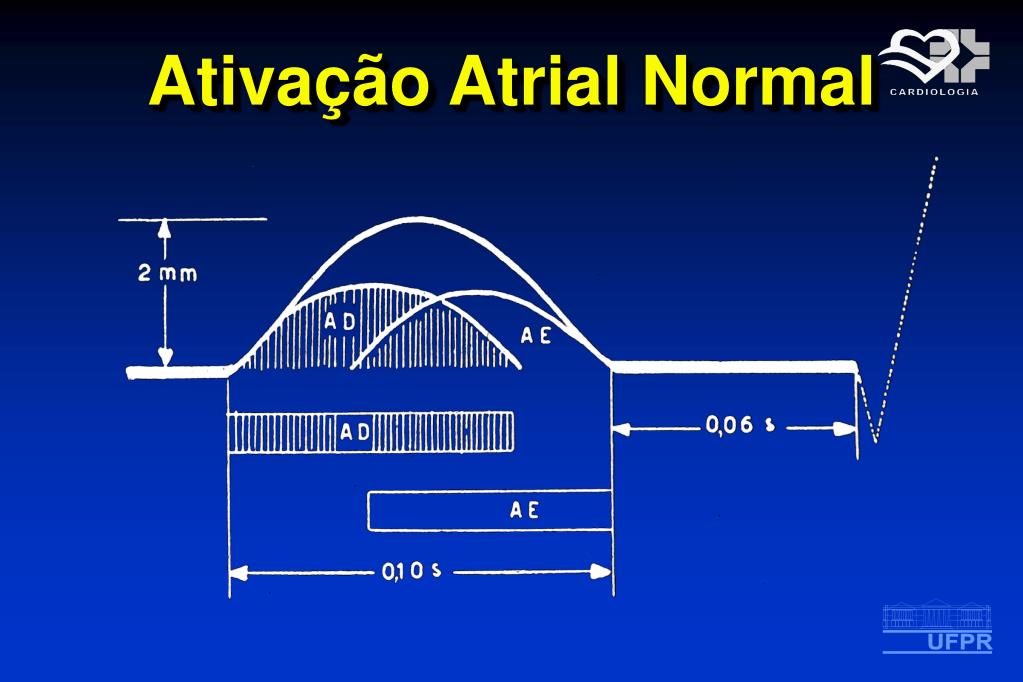 Ativação Atrial Normal

CARDIOLOGIA

2 mm

AD

AE

AD

0,06 s

AE

0,10 s

UFPR